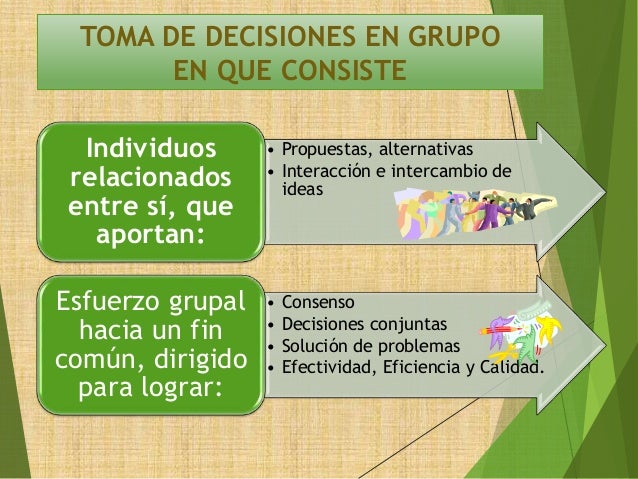 TOMA DE DECISIONES EN GRUPO
EN QUE CONSISTE

Individuos relacionados entre sí, que aportan:

• Propuestas, alternativas
• Interacción e intercambio de ideas

Esfuerzo grupal hacia un fin común, dirigido para lograr:

• Consenso
• Decisiones conjuntas
• Solución de problemas
• Efectividad, Eficiencia y Calidad.